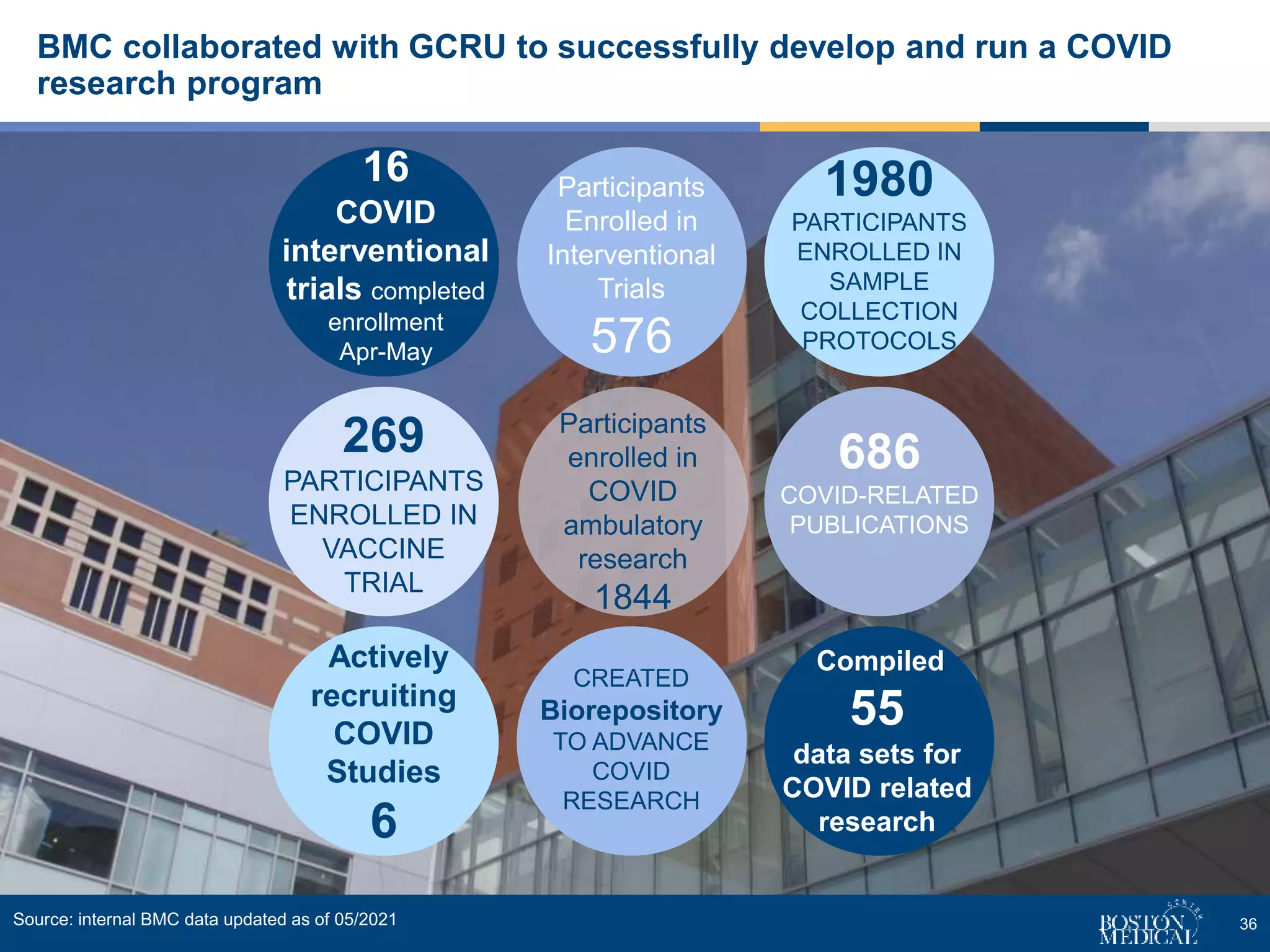 BMC collaborated with GCRU to successfully develop and run a COVID research program

16
COVID
interventional
trials completed enrollment Apr-May

Participants Enrolled in Interventional Trials
576

1980
PARTICIPANTS ENROLLED IN SAMPLE COLLECTION PROTOCOLS

269
PARTICIPANTS ENROLLED IN VACCINE TRIAL

Participants enrolled in COVID ambulatory research
1844

686
COVID-RELATED PUBLICATIONS

Actively recruiting COVID Studies
6

CREATED
Biorepository
TO ADVANCE COVID RESEARCH

Compiled
55
data sets for COVID related research

Source: internal BMC data updated as of 05/2021

BOSTON MEDICAL CENTER

36